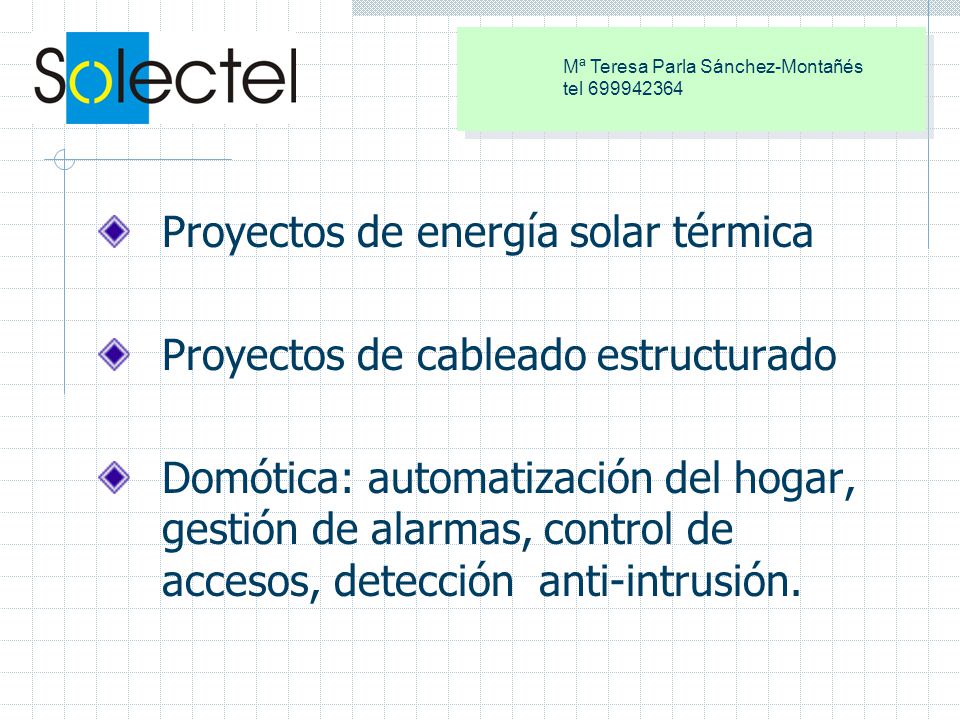 Solectel

Mª Teresa Parla Sánchez-Montañés
tel 699942364

Proyectos de energía solar térmica

Proyectos de cableado estructurado

Domótica: automatización del hogar, gestión de alarmas, control de accesos, detección anti-intrusión.